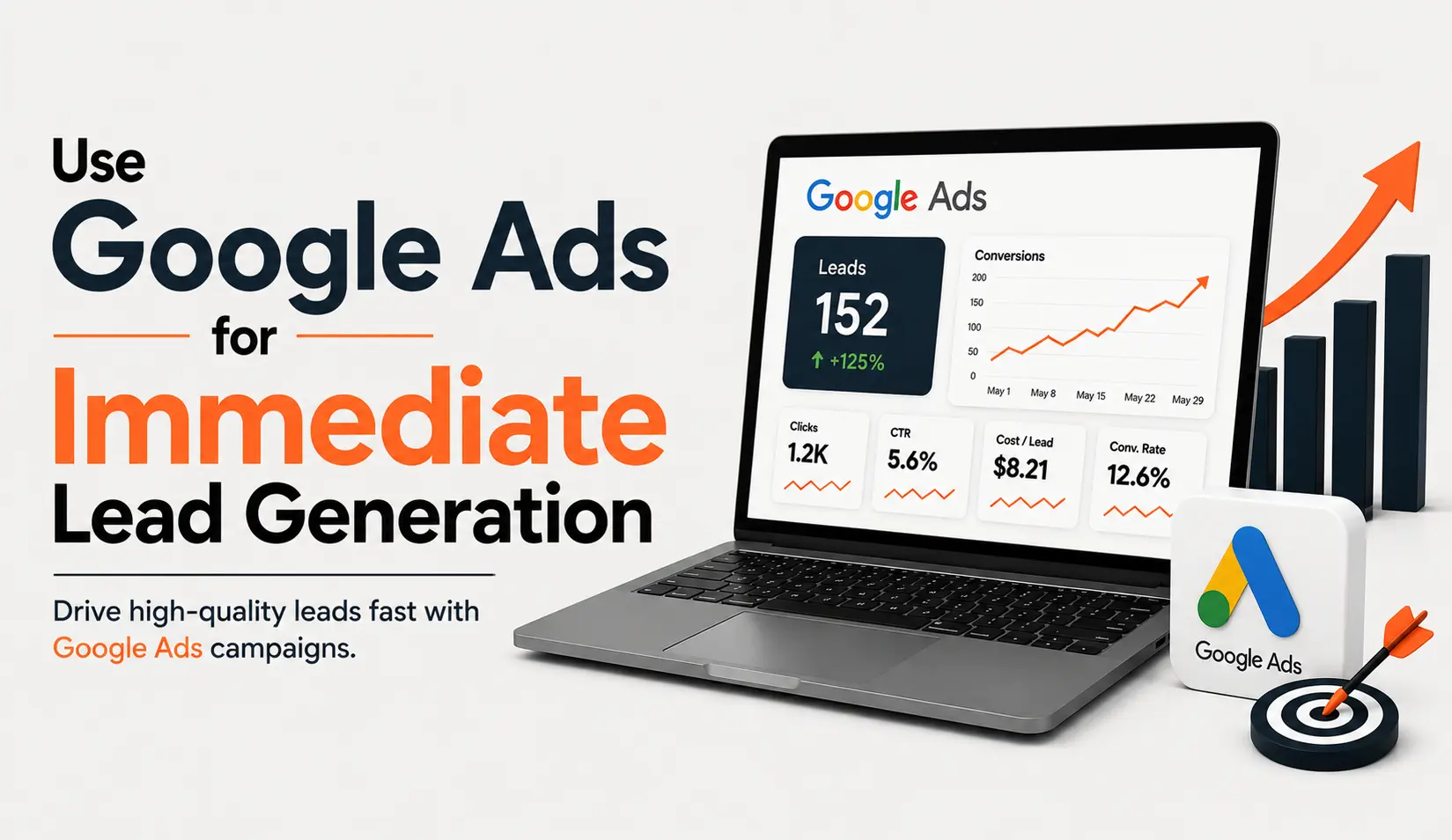 Use
Google Ads
for
Immediate
Lead Generation

Drive high-quality leads fast with Google Ads campaigns.

Google Ads

Leads
152
↑ +125%

Conversions
200
150
100
50
0
May 1 May 8 May 15 May 22 May 29

Clicks
1.2K

CTR
5.6%

Cost / Lead
$8.21

Conv. Rate
12.6%

Google Ads